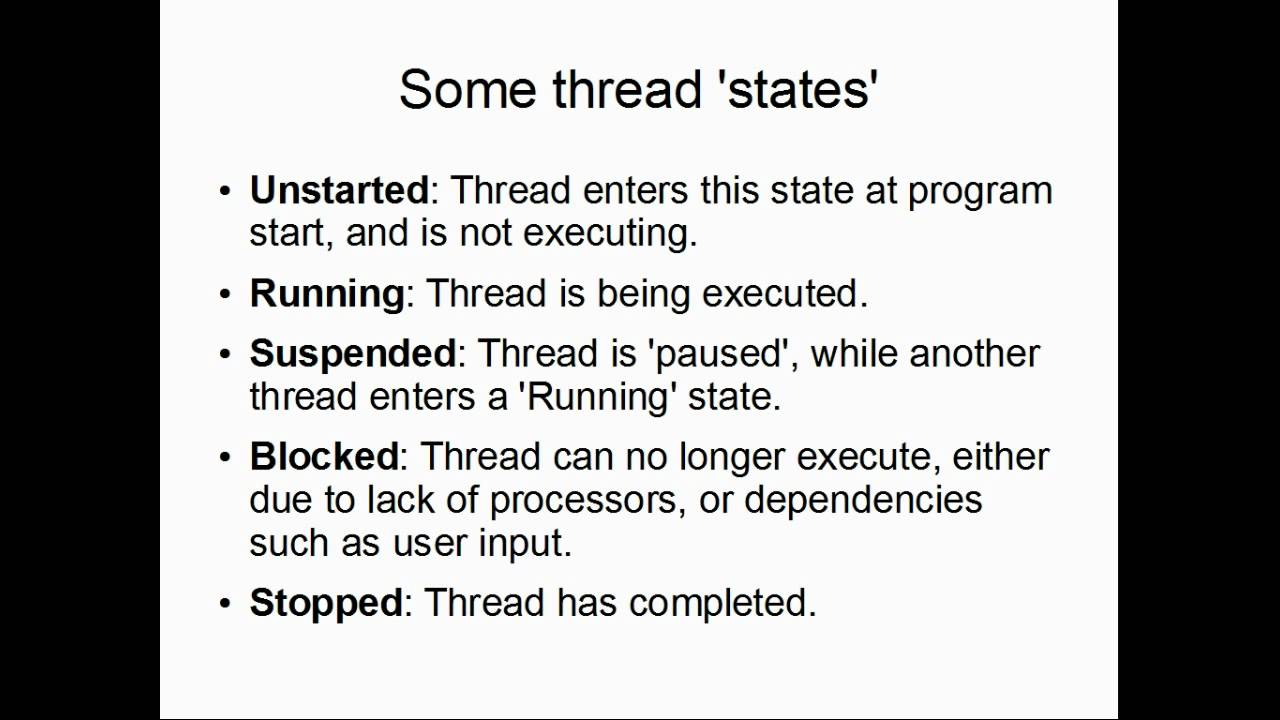 Some thread 'states'

• Unstarted: Thread enters this state at program start, and is not executing.

• Running: Thread is being executed.

• Suspended: Thread is 'paused', while another thread enters a 'Running' state.

• Blocked: Thread can no longer execute, either due to lack of processors, or dependencies such as user input.

• Stopped: Thread has completed.